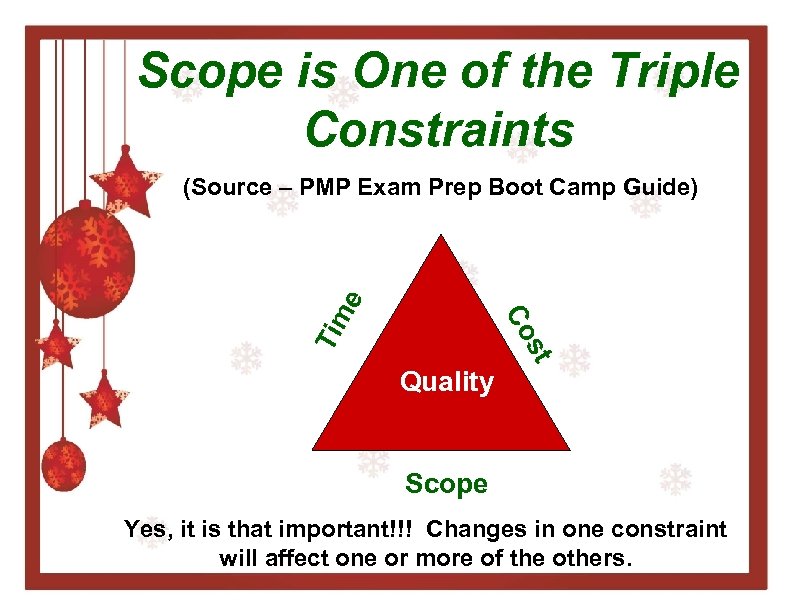 Scope is One of the Triple Constraints

(Source – PMP Exam Prep Boot Camp Guide)

Time

Cost

Quality

Scope

Yes, it is that important!!! Changes in one constraint will affect one or more of the others.